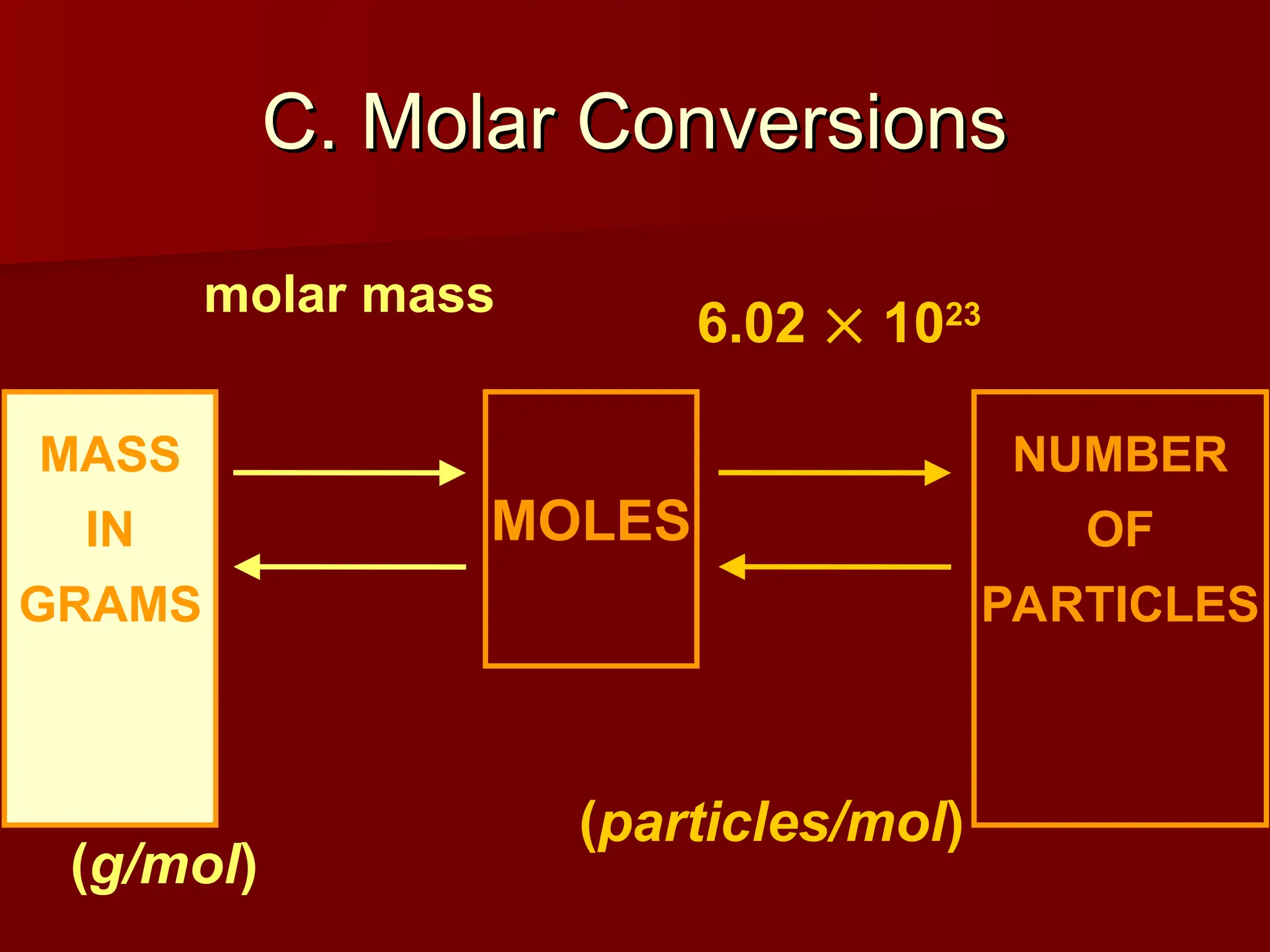 C. Molar Conversions

molar mass

$6.02 \times 10^{23}$

MASS IN GRAMS

MOLES

NUMBER OF PARTICLES

(g/mol)

(particles/mol)